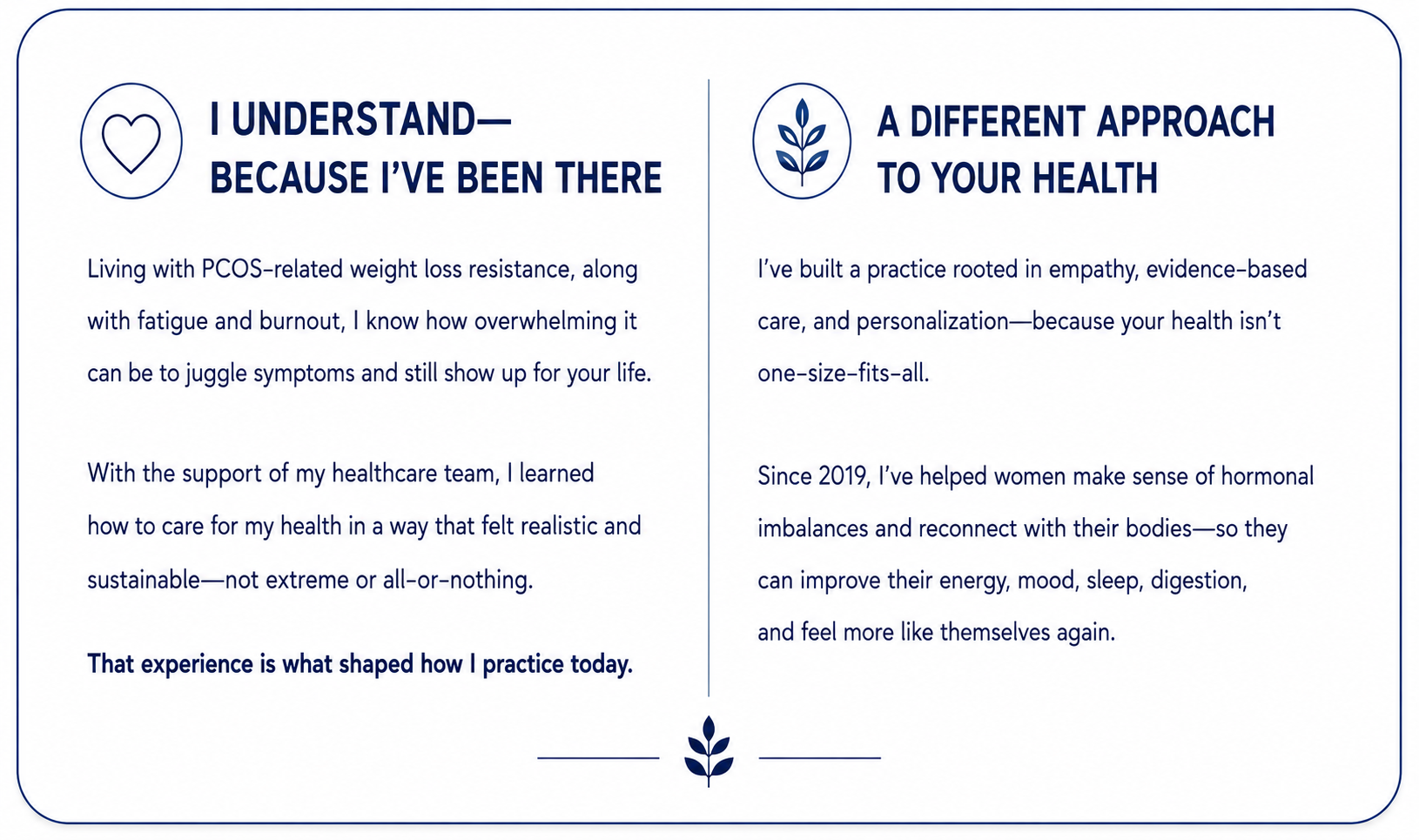 I UNDERSTAND—
BECAUSE I'VE BEEN THERE

Living with PCOS-related weight loss resistance, along with fatigue and burnout, I know how overwhelming it can be to juggle symptoms and still show up for your life.

With the support of my healthcare team, I learned how to care for my health in a way that felt realistic and sustainable—not extreme or all-or-nothing.

That experience is what shaped how I practice today.

A DIFFERENT APPROACH
TO YOUR HEALTH

I've built a practice rooted in empathy, evidence-based care, and personalization—because your health isn't one-size-fits-all.

Since 2019, I've helped women make sense of hormonal imbalances and reconnect with their bodies—so they can improve their energy, mood, sleep, digestion, and feel more like themselves again.